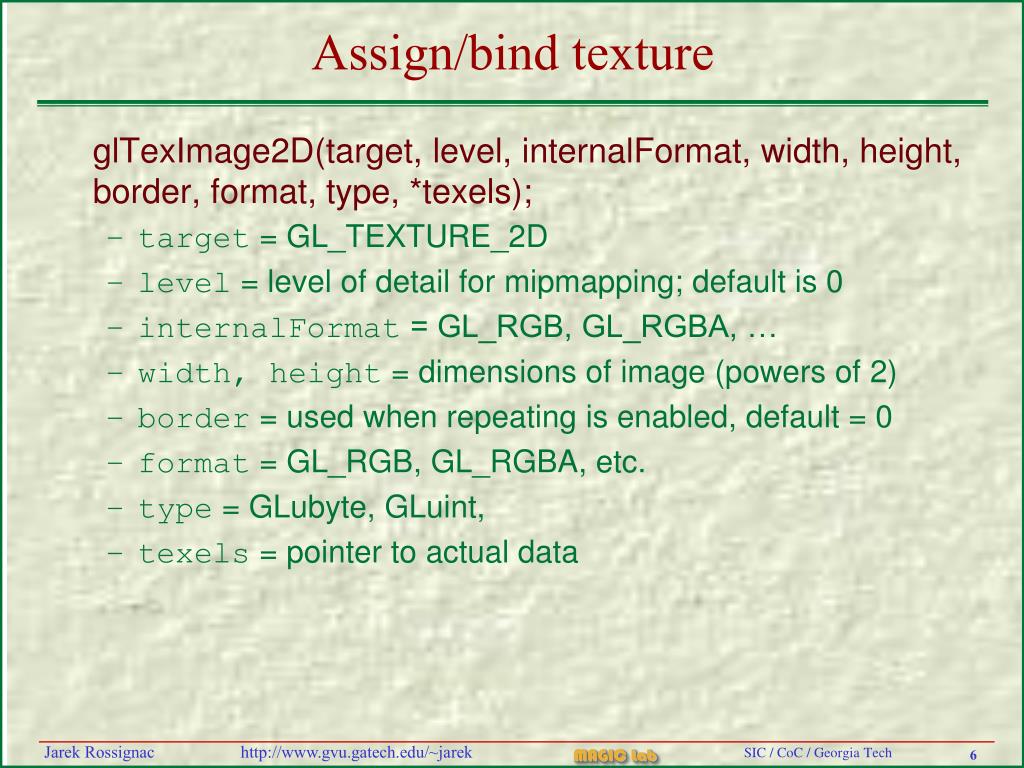 Assign/bind texture

glTexImage2D(target, level, internalFormat, width, height, border, format, type, *texels);

– target = GL_TEXTURE_2D
– level = level of detail for mipmapping; default is 0
– internalFormat = GL_RGB, GL_RGBA, …
– width, height = dimensions of image (powers of 2)
– border = used when repeating is enabled, default = 0
– format = GL_RGB, GL_RGBA, etc.
– type = GLubyte, GLuint,
– texels = pointer to actual data

Jarek Rossignac http://www.gvu.gatech.edu/~jarek MAGIC Lab SIC / CoC / Georgia Tech 6